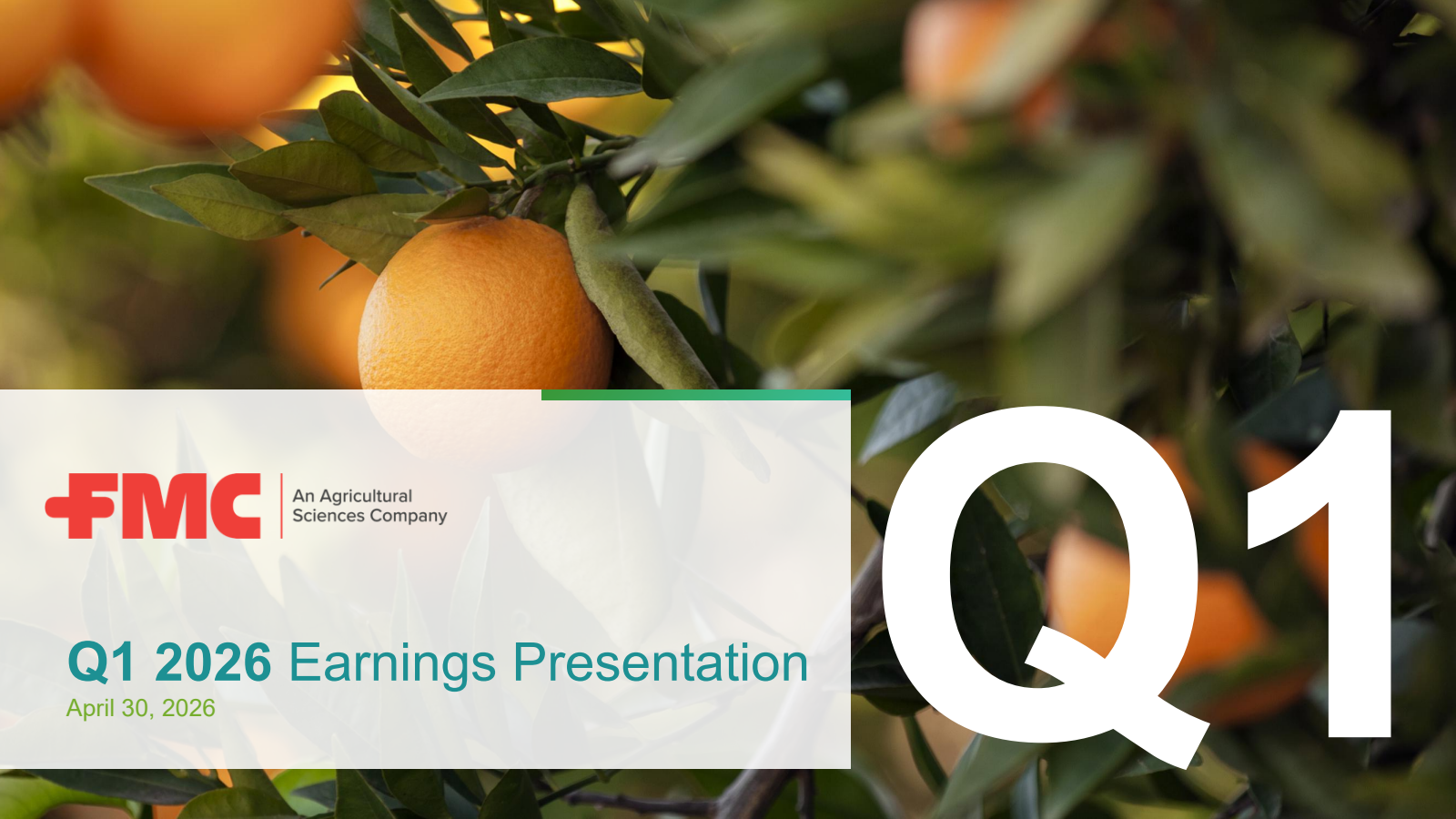 FMC An Agricultural Sciences Company

Q1 2026 Earnings Presentation
April 30, 2026

Q1